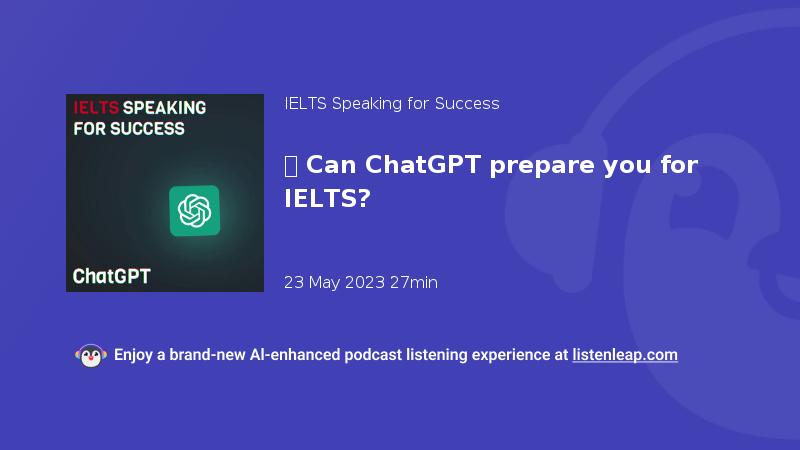 IELTS SPEAKING FOR SUCCESS

ChatGPT

IELTS Speaking for Success

 Can ChatGPT prepare you for IELTS?

23 May 2023 27min

Enjoy a brand-new AI-enhanced podcast listening experience at listenleap.com